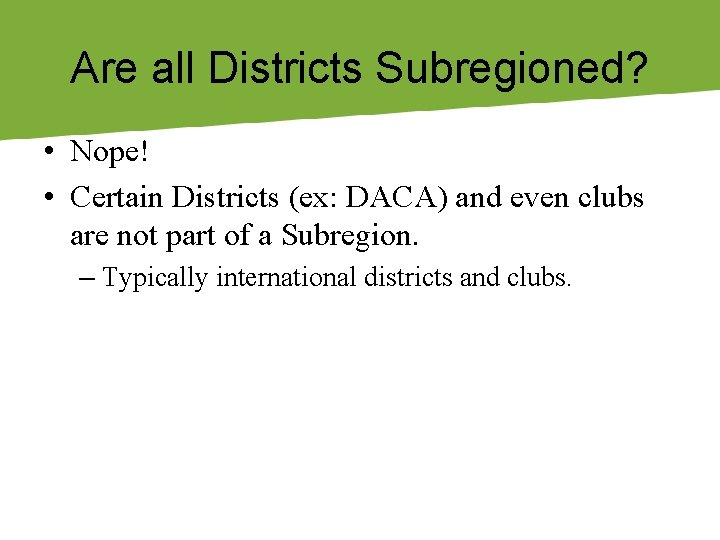 Are all Districts Subregioned?

• Nope!
• Certain Districts (ex: DACA) and even clubs are not part of a Subregion.
– Typically international districts and clubs.